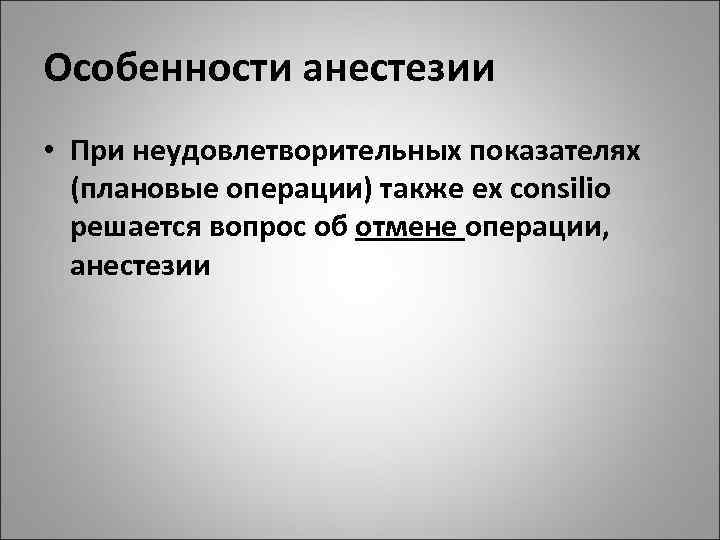 Особенности анестезии

• При неудовлетворительных показателях (плановые операции) также ex consilio решается вопрос об отмене операции, анестезии